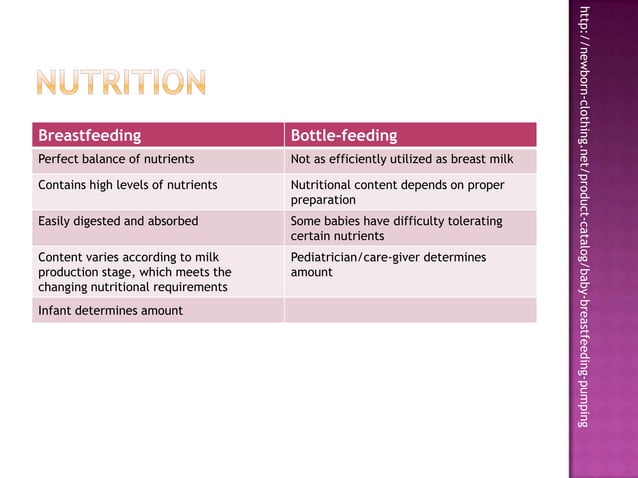 NUTRITION

| Breastfeeding | Bottle-feeding |
|---|---|
| Perfect balance of nutrients | Not as efficiently utilized as breast milk |
| Contains high levels of nutrients | Nutritional content depends on proper preparation |
| Easily digested and absorbed | Some babies have difficulty tolerating certain nutrients |
| Content varies according to milk production stage, which meets the changing nutritional requirements | Pediatrician/care-giver determines amount |
| Infant determines amount | |

http://newborn-clothing.net/product-catalog/baby-breastfeeding-pumping